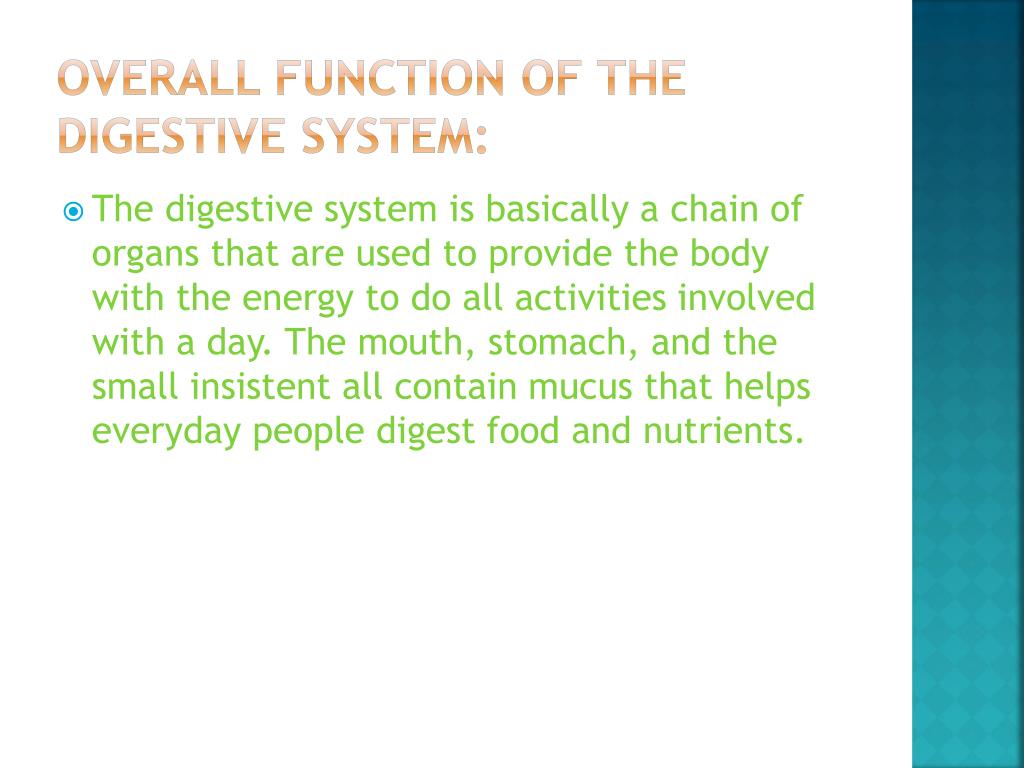 OVERALL FUNCTION OF THE DIGESTIVE SYSTEM:

The digestive system is basically a chain of organs that are used to provide the body with the energy to do all activities involved with a day. The mouth, stomach, and the small insistent all contain mucus that helps everyday people digest food and nutrients.